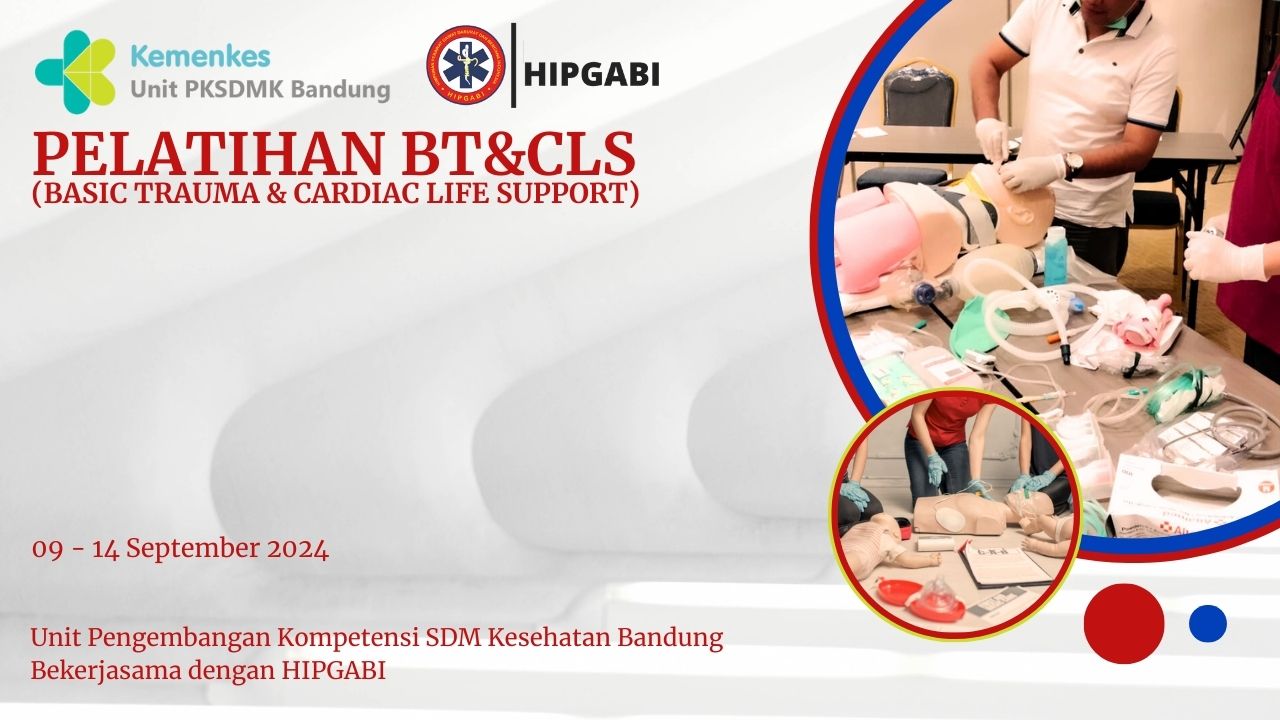 Kemenkes
Unit PKSDMK Bandung

HIPGABI

PELATIHAN BT&CLS
(BASIC TRAUMA & CARDIAC LIFE SUPPORT)

09 - 14 September 2024

Unit Pengembangan Kompetensi SDM Kesehatan Bandung
Bekerjasama dengan HIPGABI